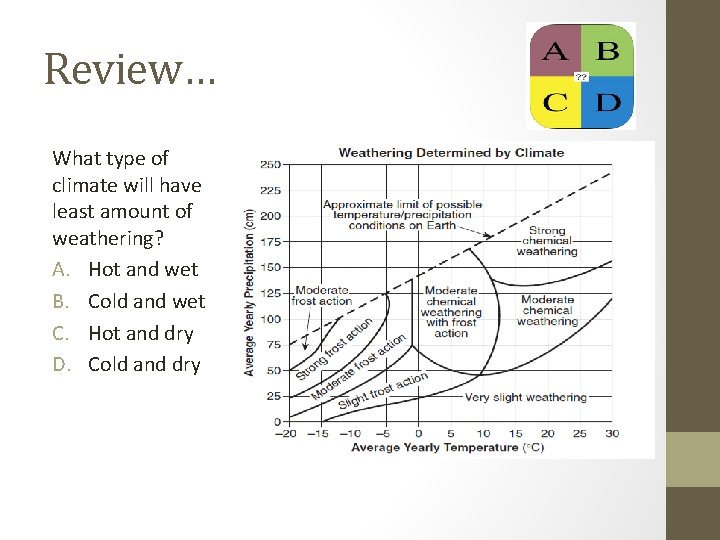 Review…

A B ?? C D

What type of climate will have least amount of weathering?

A. Hot and wet
B. Cold and wet
C. Hot and dry
D. Cold and dry

Weathering Determined by Climate

Average Yearly Precipitation (cm)

250
225
200
175
150
125
100
75
50
25
0

Approximate limit of possible temperature/precipitation conditions on Earth

Strong chemical weathering

Moderate frost action

Moderate chemical weathering with frost action

Moderate chemical weathering

Strong frost action

Moderate frost action

Slight frost action

Very slight weathering

−20 −15 −10 −5 0 5 10 15 20 25 30

Average Yearly Temperature (°C)